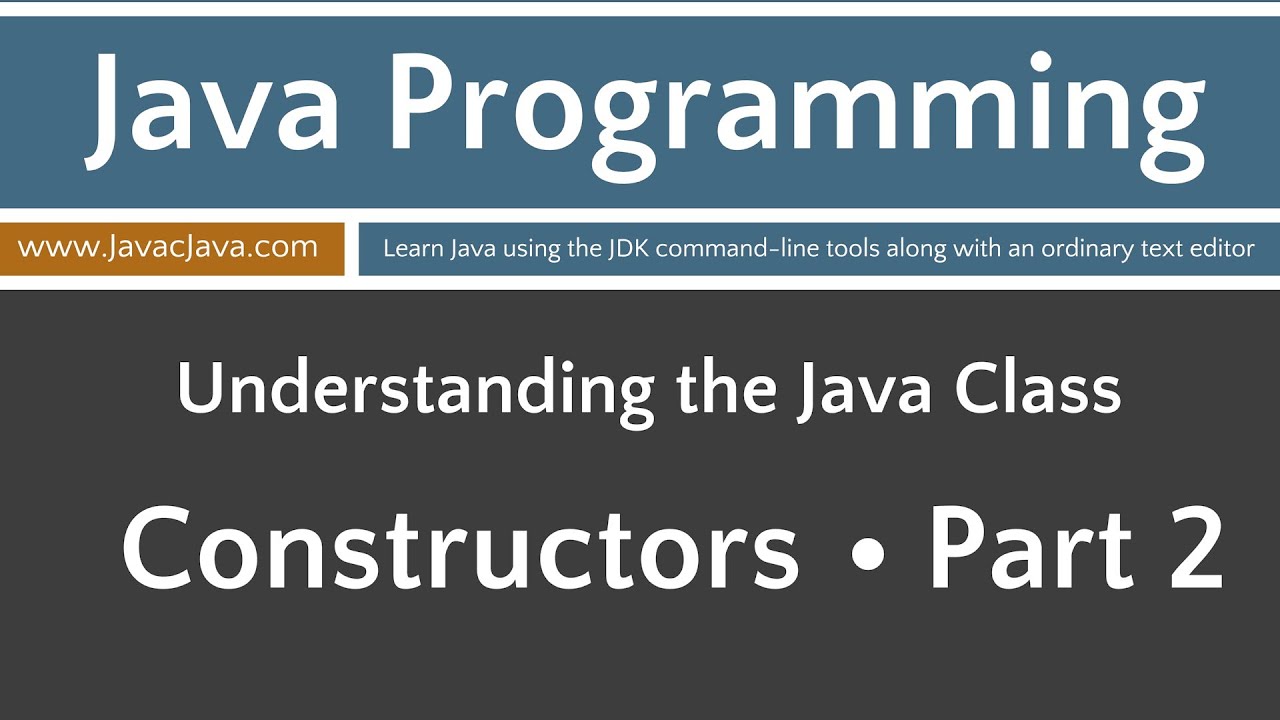 Java Programming

www.JavacJava.com

Learn Java using the JDK command-line tools along with an ordinary text editor

Understanding the Java Class

Constructors • Part 2